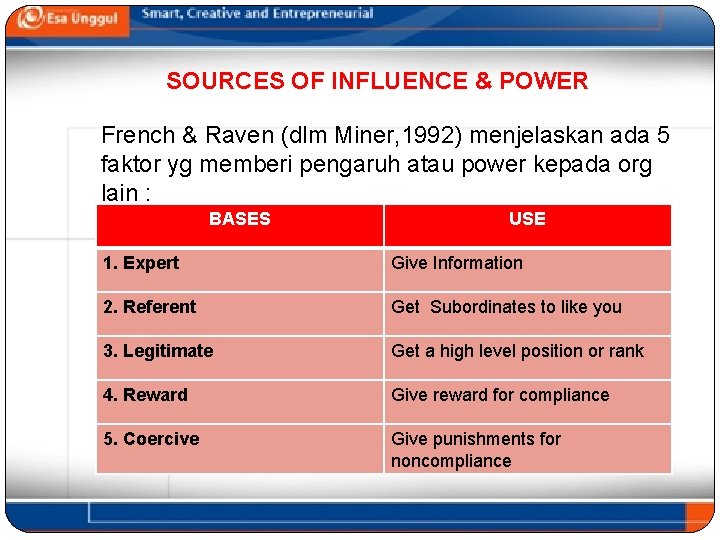 Esa Unggul Smart, Creative and Entrepreneurial

SOURCES OF INFLUENCE & POWER

French & Raven (dlm Miner,1992) menjelaskan ada 5 faktor yg memberi pengaruh atau power kepada org lain :

| BASES | USE |
|---|---|
| 1. Expert | Give Information |
| 2. Referent | Get  Subordinates to like you |
| 3. Legitimate | Get a high level position or rank |
| 4. Reward | Give reward for compliance |
| 5. Coercive | Give punishments for noncompliance |